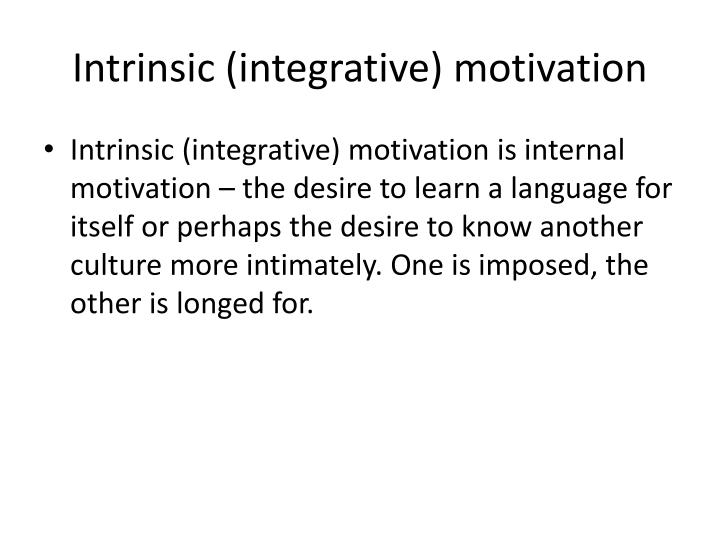 Intrinsic (integrative) motivation

• Intrinsic (integrative) motivation is internal motivation – the desire to learn a language for itself or perhaps the desire to know another culture more intimately. One is imposed, the other is longed for.